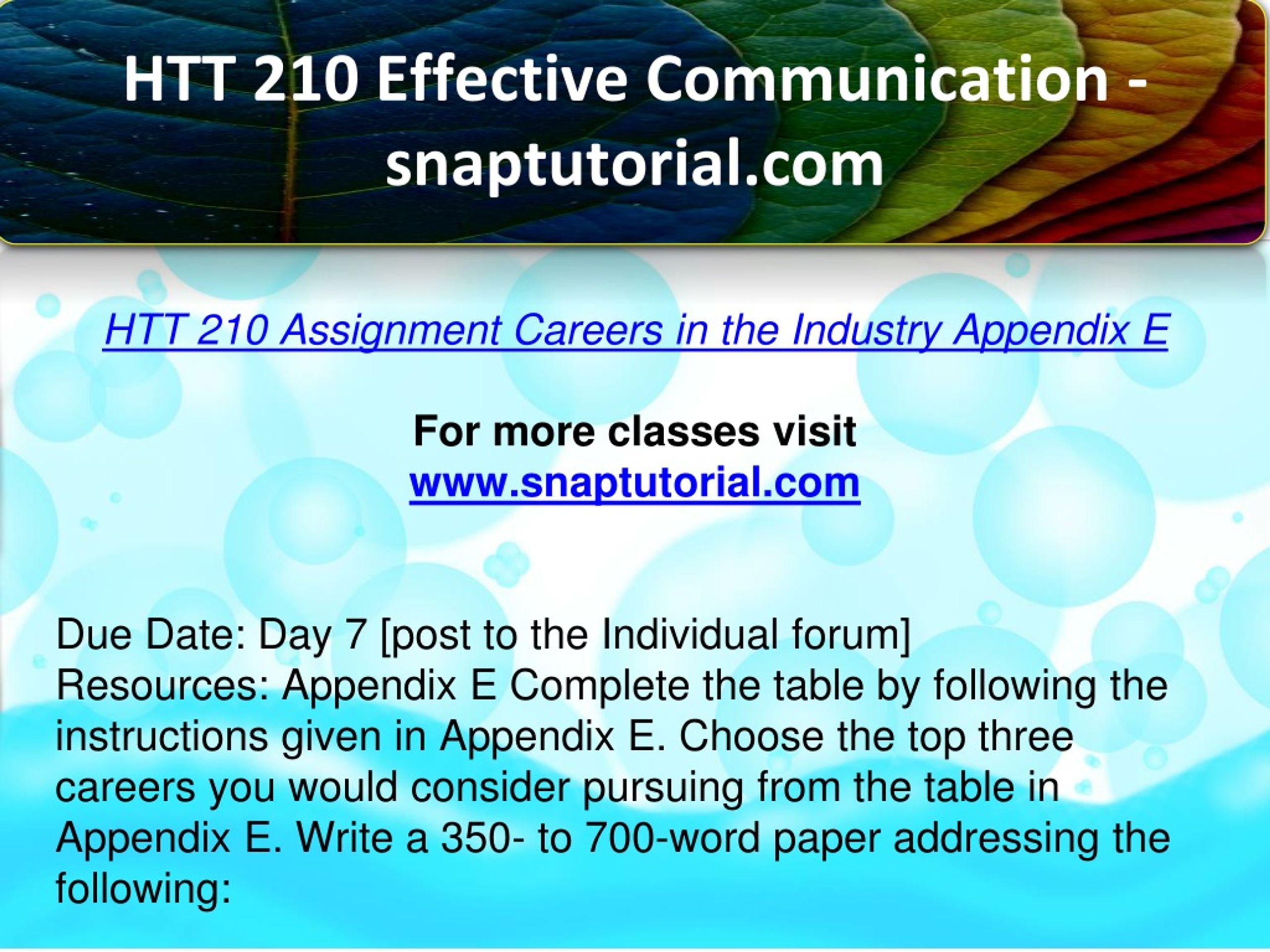 HTT 210 Effective Communication - snaptutorial.com

HTT 210 Assignment Careers in the Industry Appendix E

For more classes visit
www.snaptutorial.com

Due Date: Day 7 [post to the Individual forum]
Resources: Appendix E Complete the table by following the instructions given in Appendix E. Choose the top three careers you would consider pursuing from the table in Appendix E. Write a 350- to 700-word paper addressing the following: